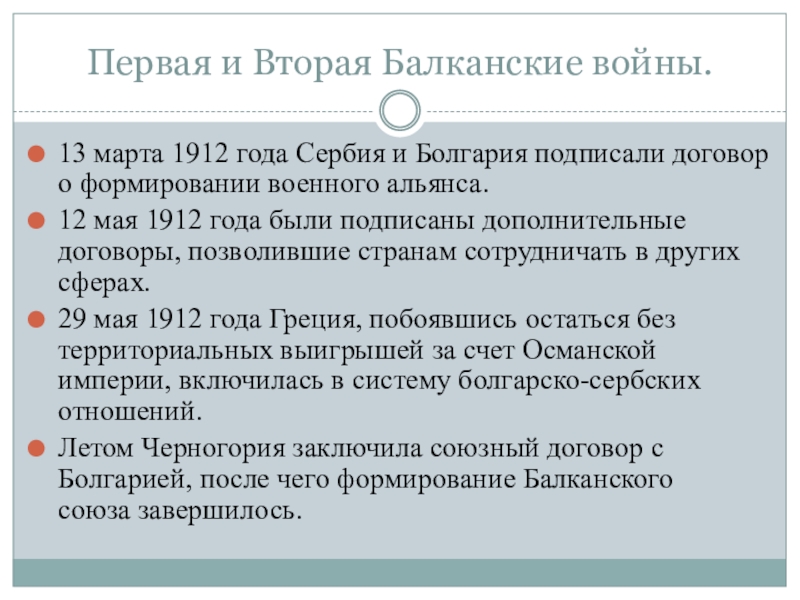 Первая и Вторая Балканские войны.

13 марта 1912 года Сербия и Болгария подписали договор о формировании военного альянса.

12 мая 1912 года были подписаны дополнительные договоры, позволившие странам сотрудничать в других сферах.

29 мая 1912 года Греция, побоявшись остаться без территориальных выигрышей за счет Османской империи, включилась в систему болгарско-сербских отношений.

Летом Черногория заключила союзный договор с Болгарией, после чего формирование Балканского союза завершилось.